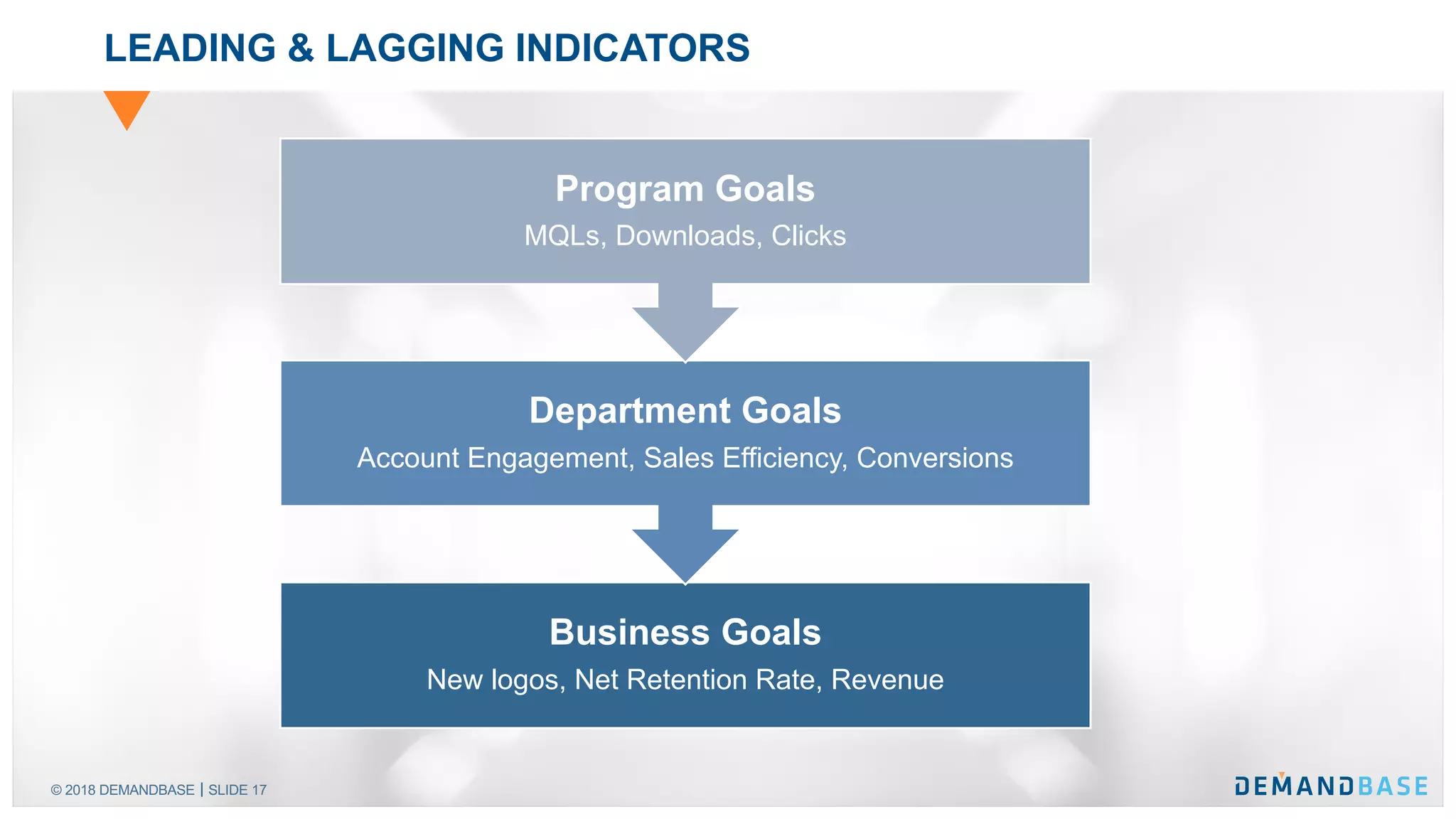 LEADING & LAGGING INDICATORS

Program Goals
MQLs, Downloads, Clicks

Department Goals
Account Engagement, Sales Efficiency, Conversions

Business Goals
New logos, Net Retention Rate, Revenue

© 2018 DEMANDBASE | SLIDE 17

DEMANDBASE